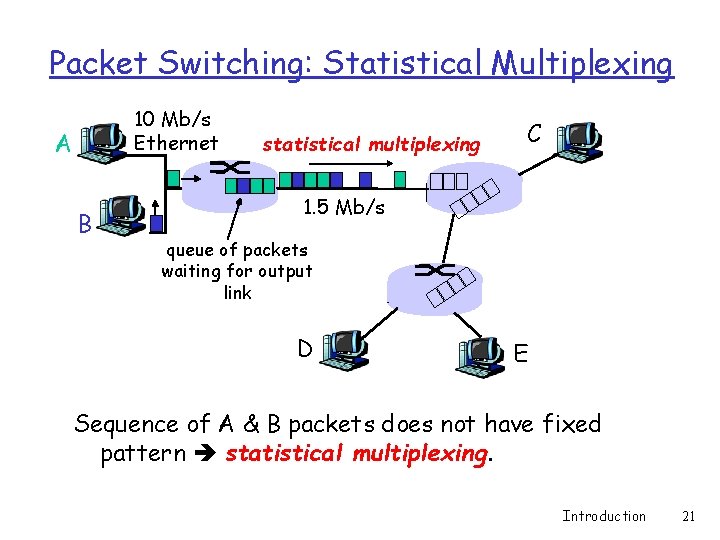 Packet Switching: Statistical Multiplexing

A

10 Mb/s
Ethernet

statistical multiplexing

C

B

1.5 Mb/s

queue of packets waiting for output link

D

E

Sequence of A & B packets does not have fixed pattern ➔ statistical multiplexing.

Introduction 21